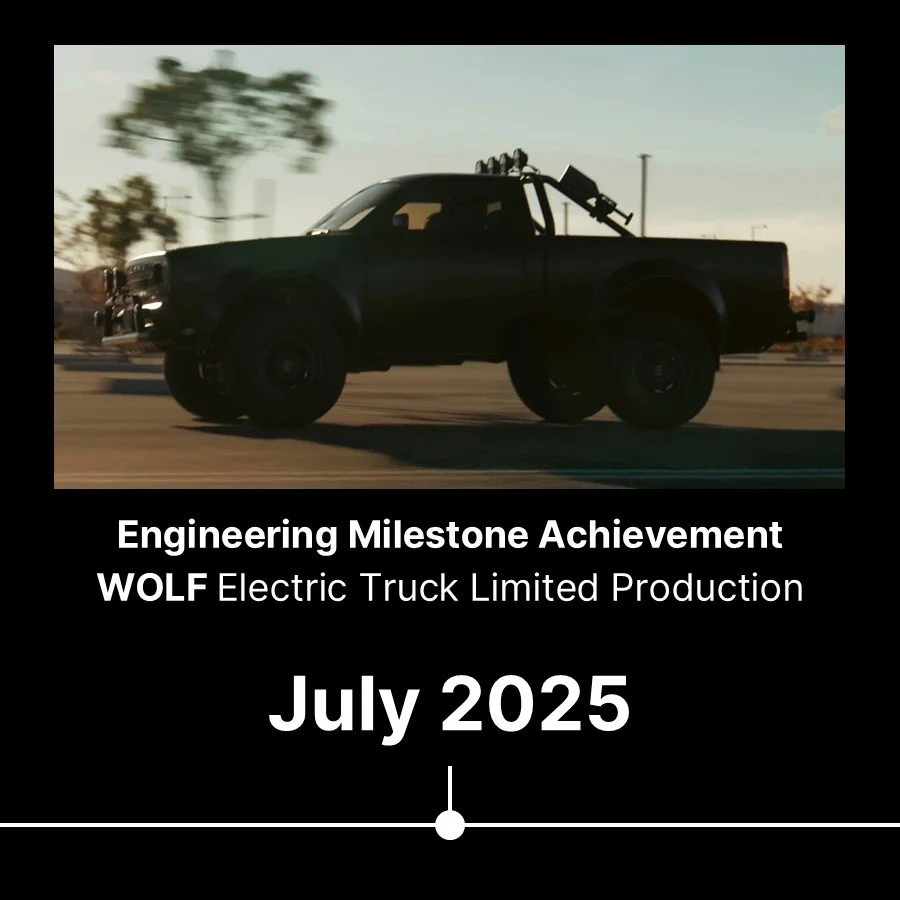 Engineering Milestone Achievement
WOLF Electric Truck Limited Production

July 2025